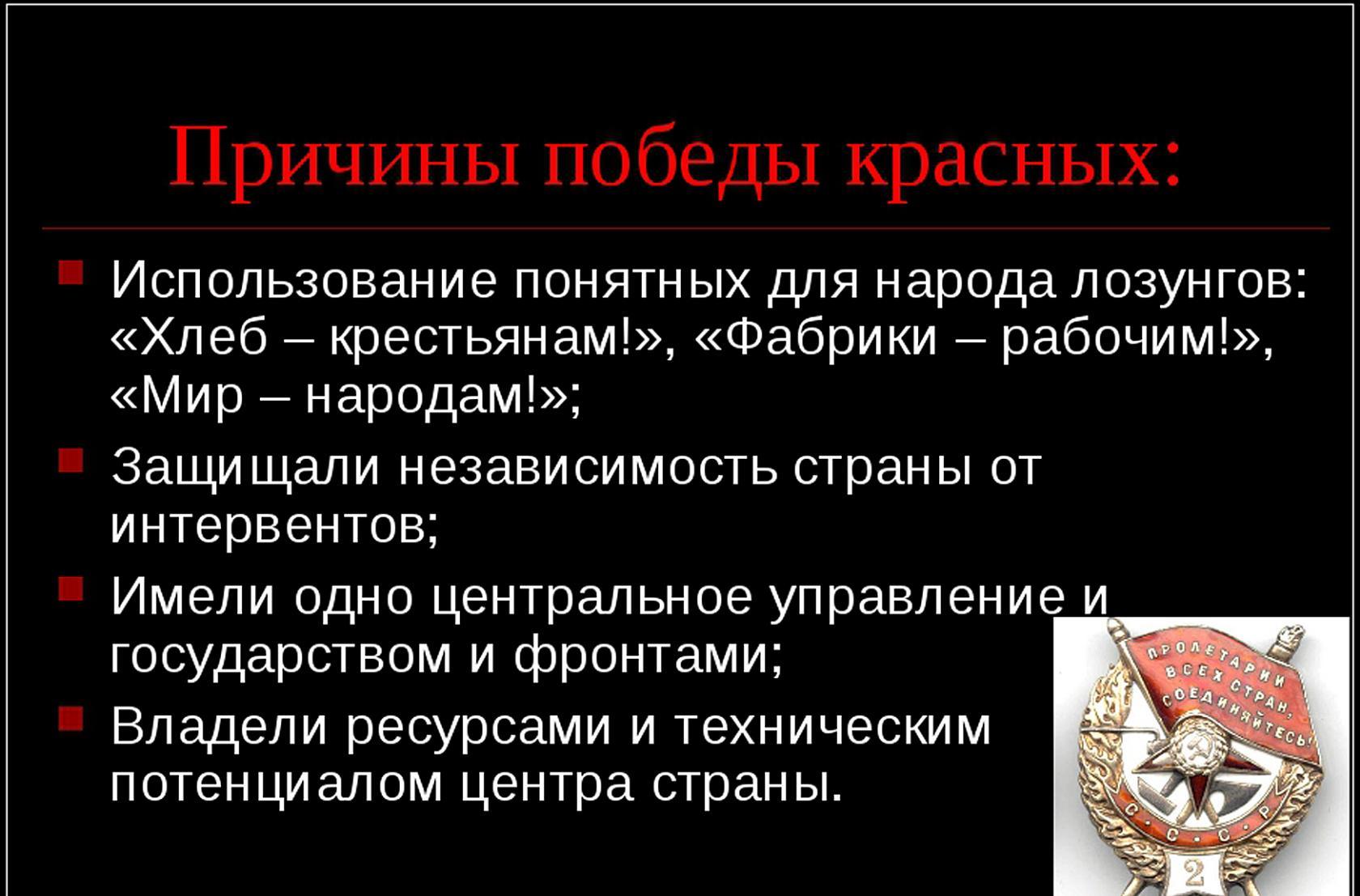 Причины победы красных:

Использование понятных для народа лозунгов: «Хлеб – крестьянам!», «Фабрики – рабочим!», «Мир – народам!»;

Защищали независимость страны от интервентов;

Имели одно центральное управление и государством и фронтами;

Владели ресурсами и техническим потенциалом центра страны.

ПРОЛЕТАРИИ ВСЕХ СТРАН, СОЕДИНЯЙТЕСЬ!

С.С.С.Р.

2